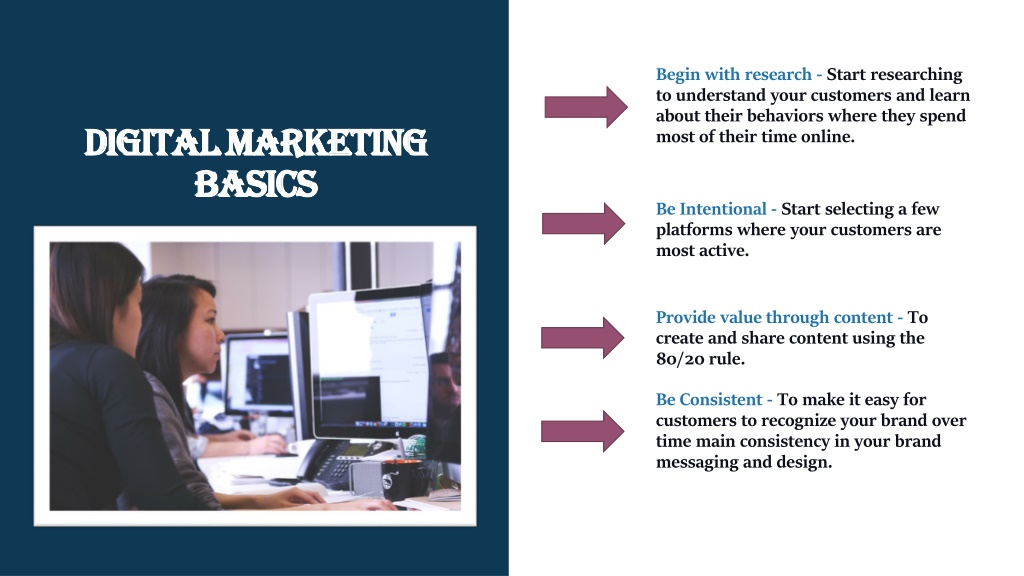 DIGITAL MARKETING BASICS

Begin with research - Start researching to understand your customers and learn about their behaviors where they spend most of their time online.

Be Intentional - Start selecting a few platforms where your customers are most active.

Provide value through content - To create and share content using the 80/20 rule.

Be Consistent - To make it easy for customers to recognize your brand over time main consistency in your brand messaging and design.